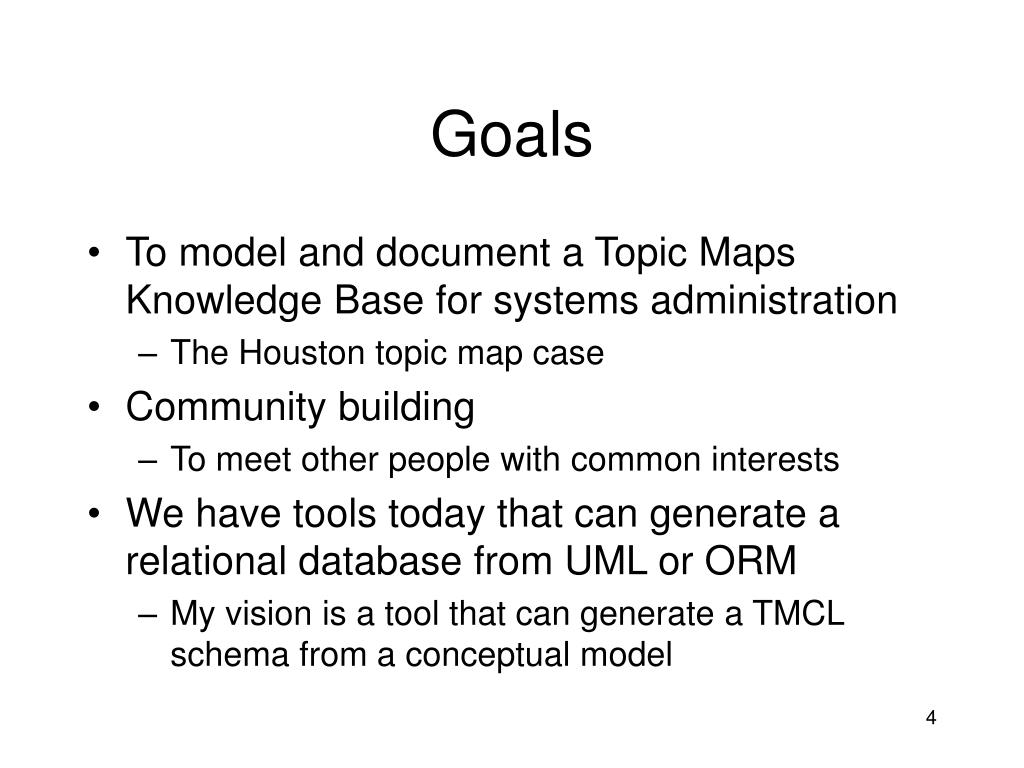 Goals

• To model and document a Topic Maps Knowledge Base for systems administration
– The Houston topic map case
• Community building
– To meet other people with common interests
• We have tools today that can generate a relational database from UML or ORM
– My vision is a tool that can generate a TMCL schema from a conceptual model

4